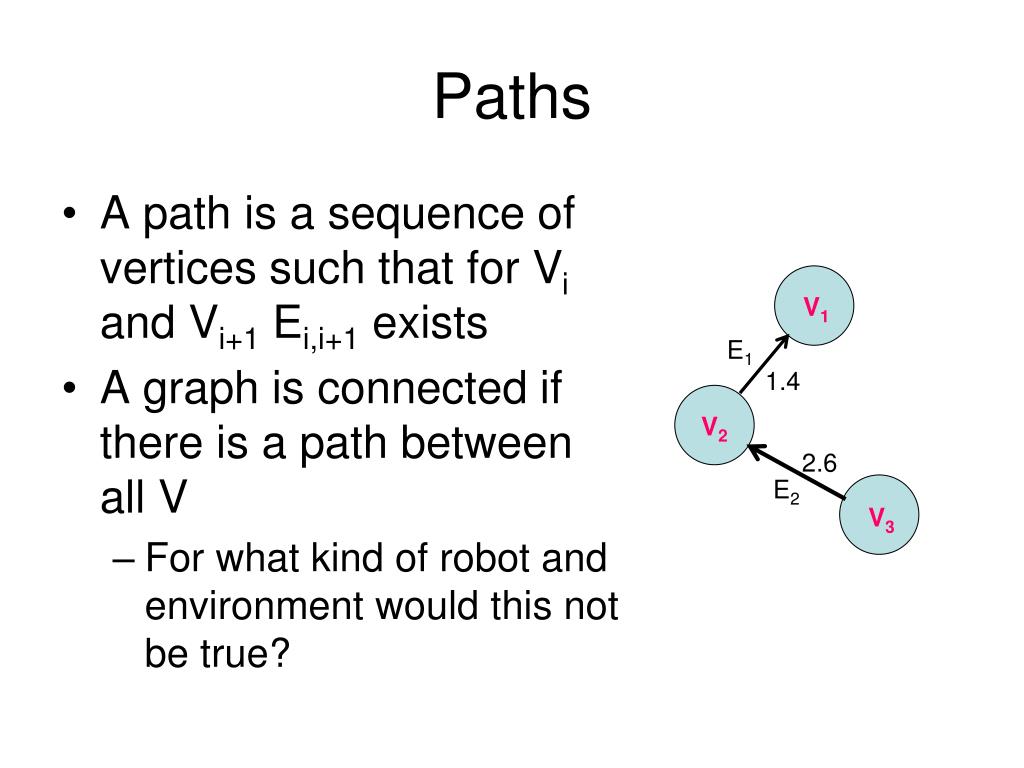 Paths

• A path is a sequence of vertices such that for $V_i$ and $V_{i+1}$ $E_{i,i+1}$ exists
• A graph is connected if there is a path between all V
– For what kind of robot and environment would this not be true?

$V_1$
$E_1$
1.4
$V_2$
2.6
$E_2$
$V_3$